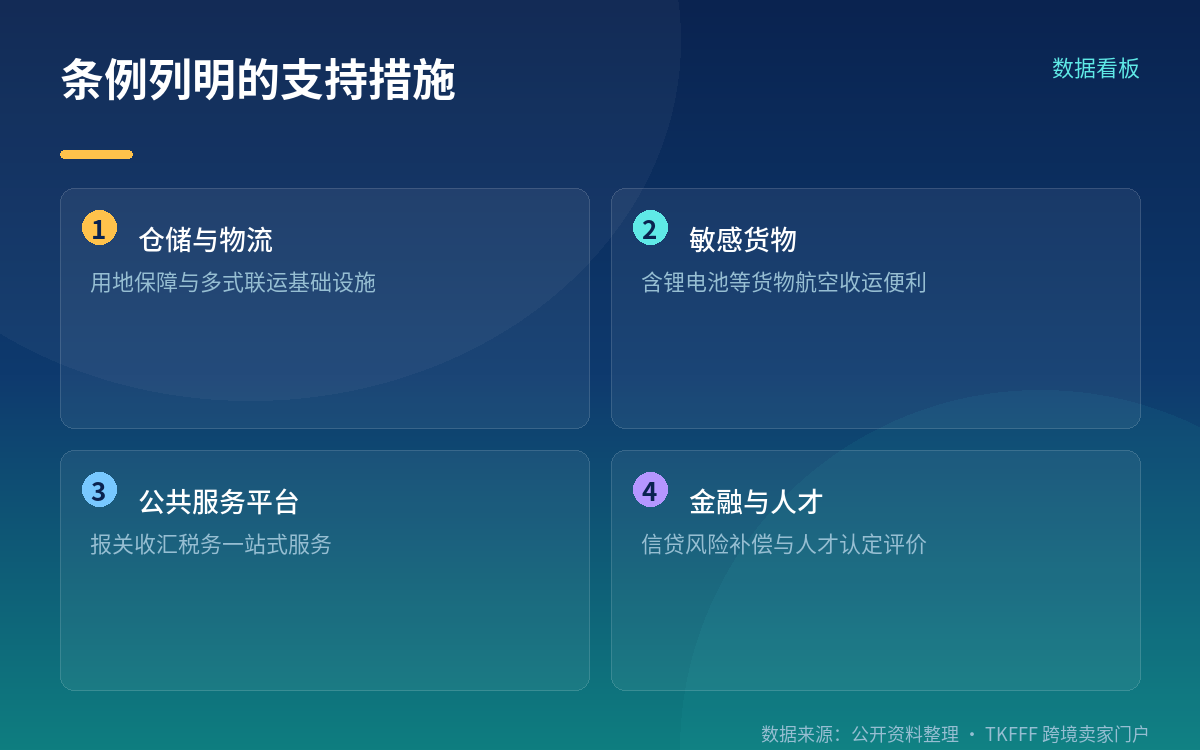 条例列明的支持措施

数据看板

1 仓储与物流

用地保障与多式联运基础设施

2 敏感货物

含锂电池等货物航空收运便利

3 公共服务平台

报关收汇税务一站式服务

4 金融与人才

信贷风险补偿与人才认定评价

数据来源：公开资料整理 · TKFFF 跨境卖家门户